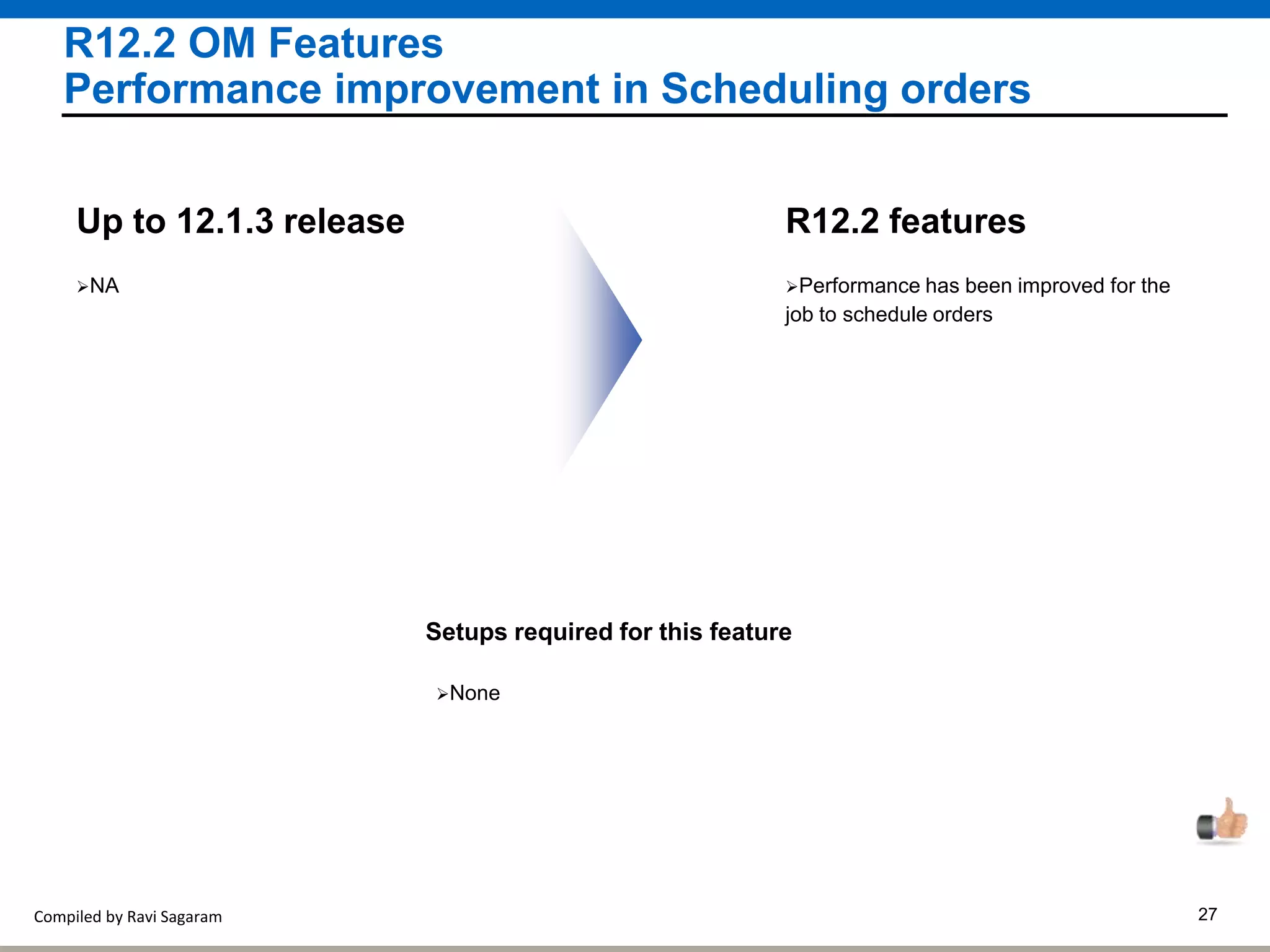 R12.2 OM Features
Performance improvement in Scheduling orders

Up to 12.1.3 release

➢NA

R12.2 features

➢Performance has been improved for the job to schedule orders

Setups required for this feature

➢None

Compiled by Ravi Sagaram

27